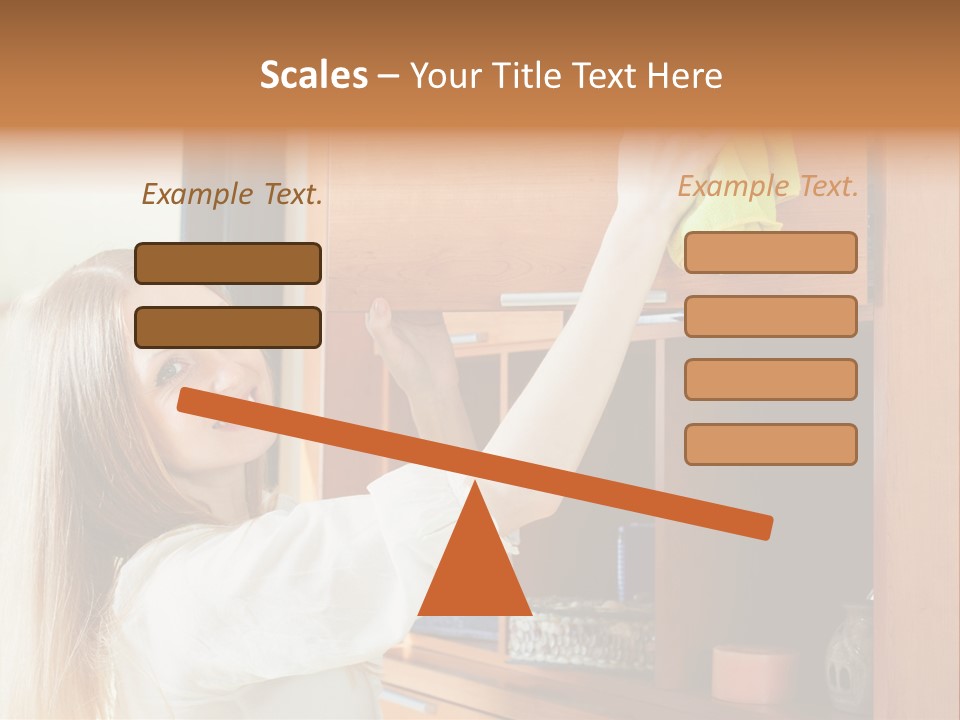 Scales – Your Title Text Here

Example Text.

Example Text.